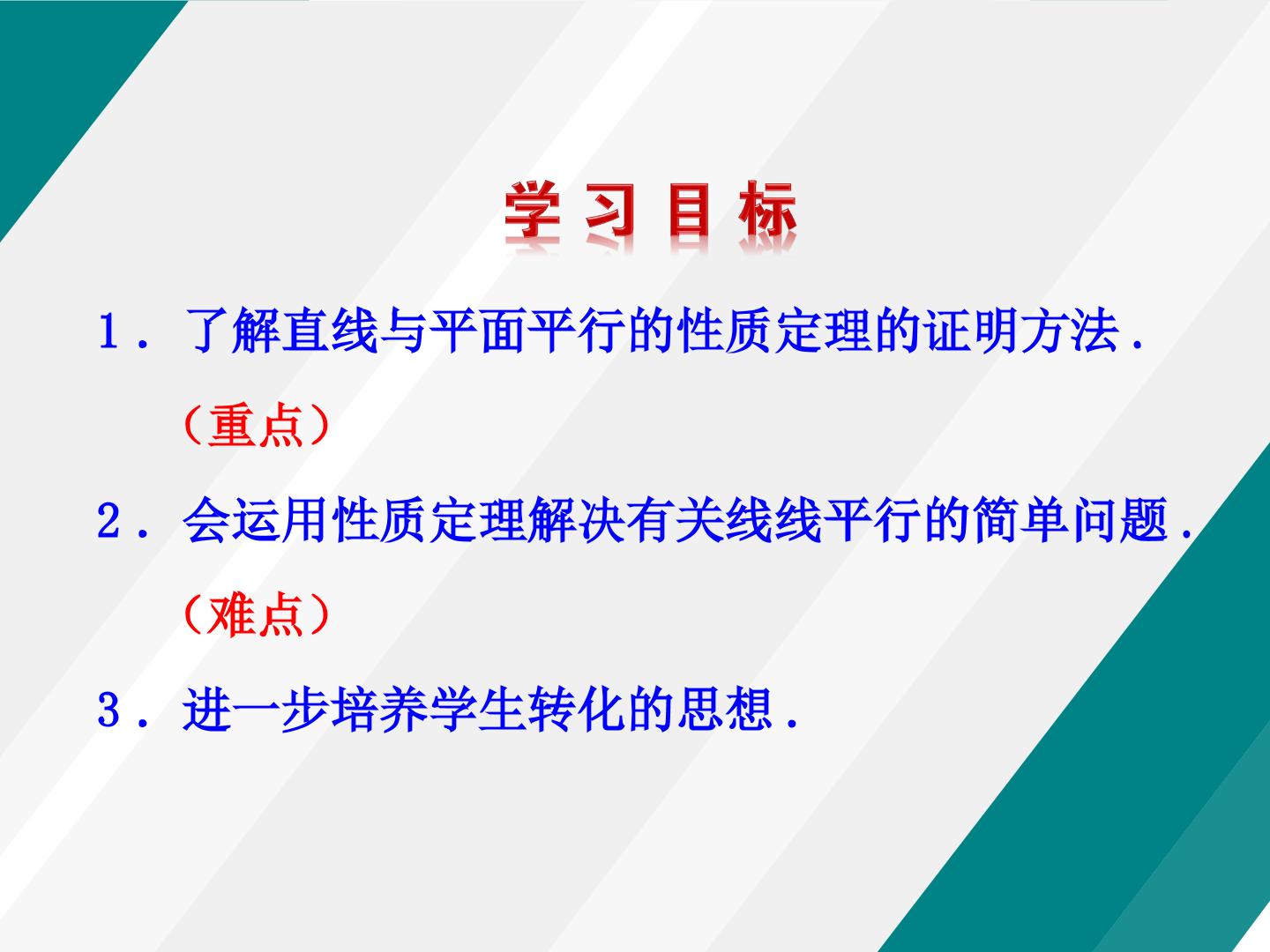 学习目标

1．了解直线与平面平行的性质定理的证明方法．（重点）

2．会运用性质定理解决有关线线平行的简单问题．（难点）

3．进一步培养学生转化的思想．